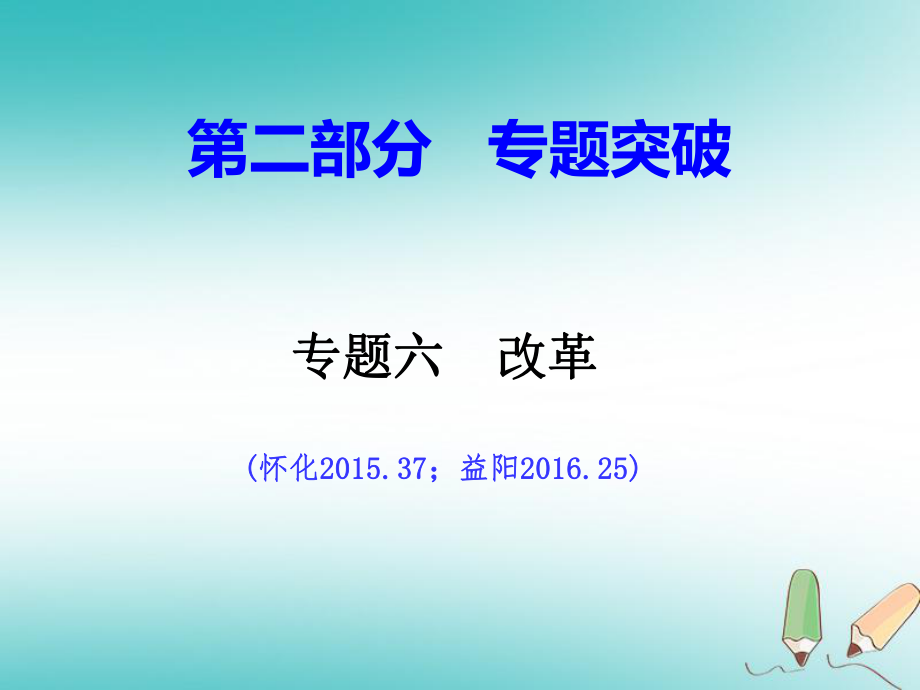 第二部分　专题突破

专题六　改革

（怀化2015.37；益阳2016.25）